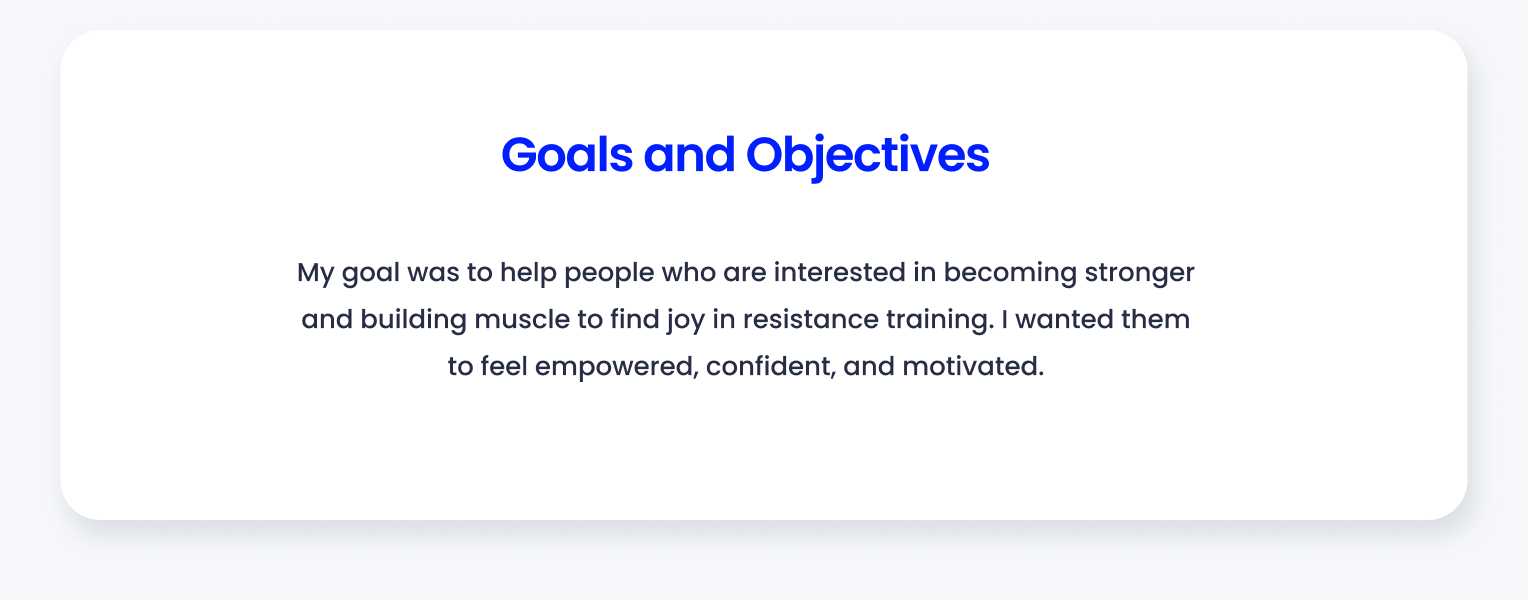 Goals and Objectives

My goal was to help people who are interested in becoming stronger and building muscle to find joy in resistance training. I wanted them to feel empowered, confident, and motivated.